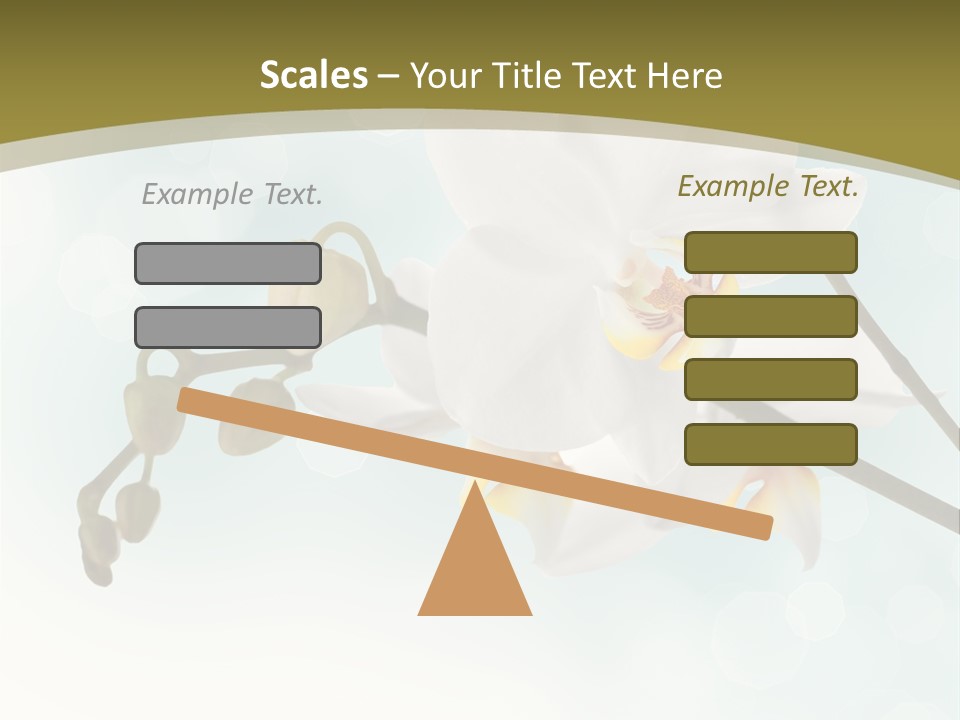 Scales – Your Title Text Here

Example Text.

Example Text.